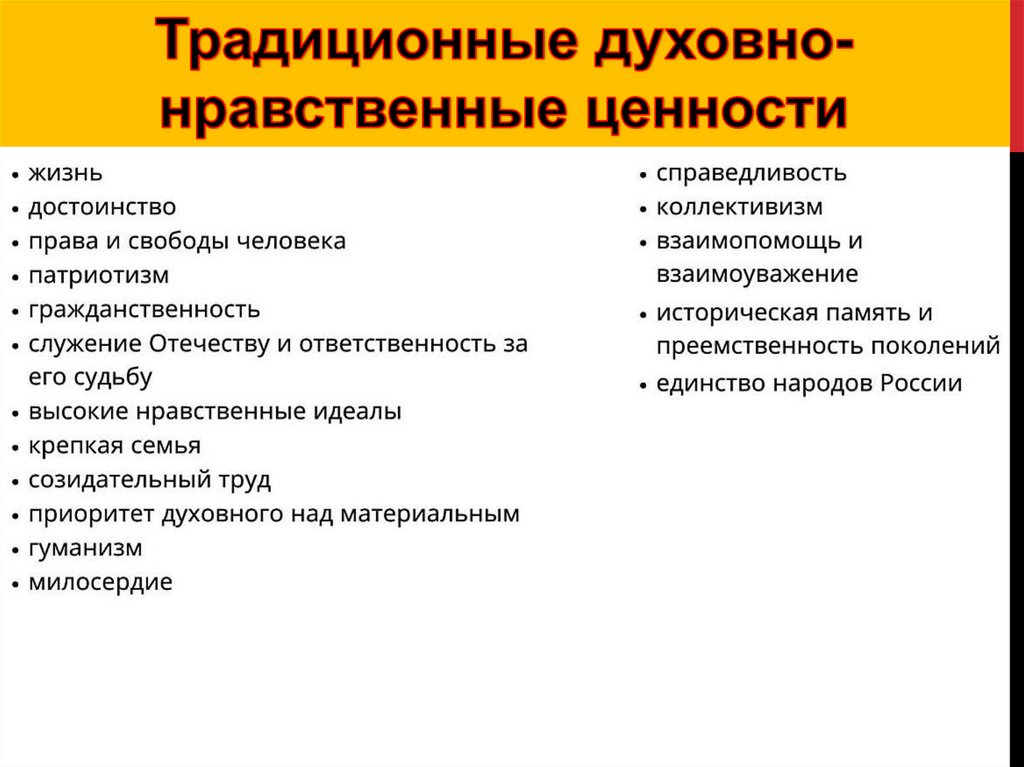 Традиционные духовно-нравственные ценности

• жизнь
• достоинство
• права и свободы человека
• патриотизм
• гражданственность
• служение Отечеству и ответственность за его судьбу
• высокие нравственные идеалы
• крепкая семья
• созидательный труд
• приоритет духовного над материальным
• гуманизм
• милосердие

• справедливость
• коллективизм
• взаимопомощь и взаимоуважение
• историческая память и преемственность поколений
• единство народов России